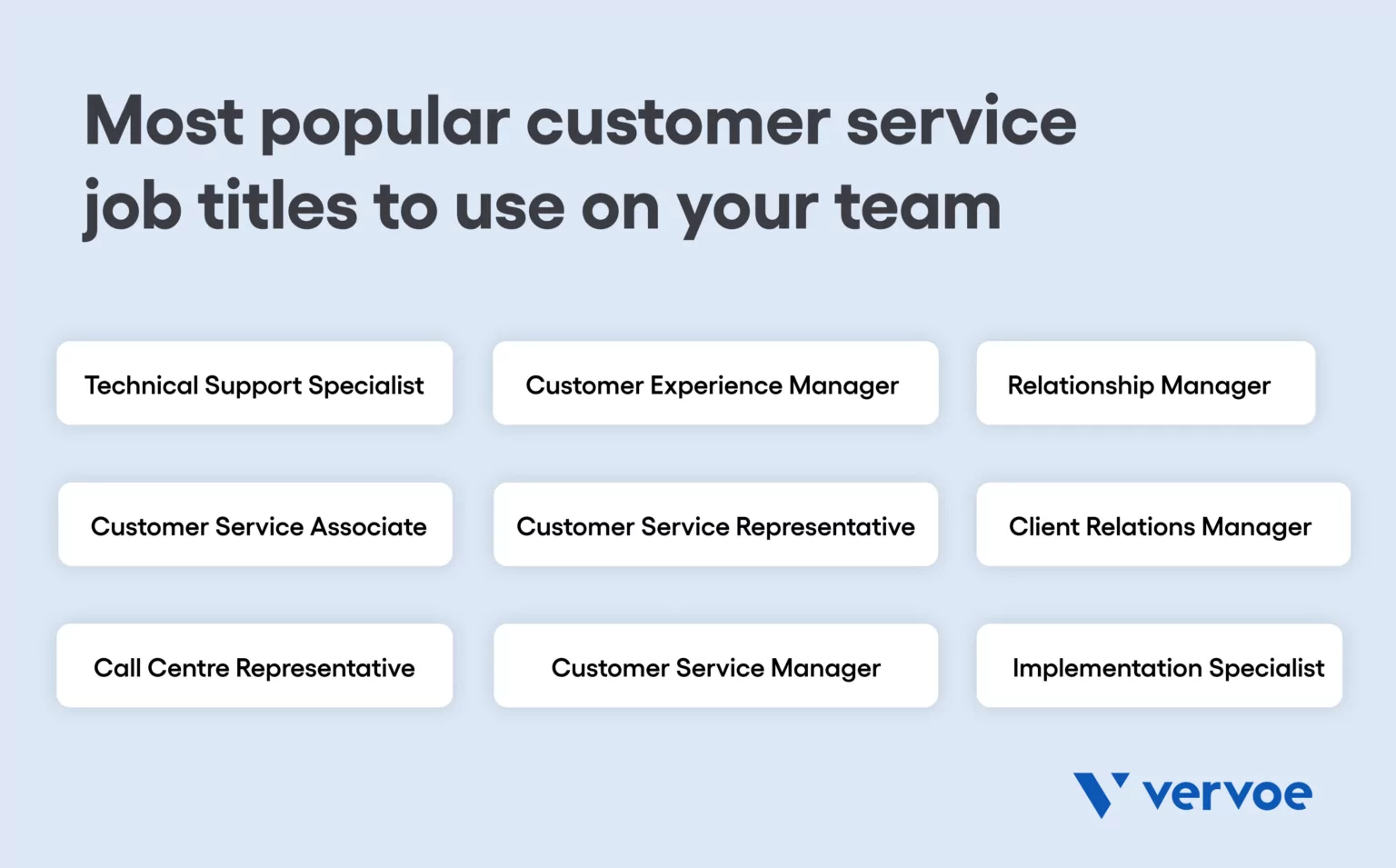 Most popular customer service job titles to use on your team

Technical Support Specialist

Customer Experience Manager

Relationship Manager

Customer Service Associate

Customer Service Representative

Client Relations Manager

Call Centre Representative

Customer Service Manager

Implementation Specialist

vervoe